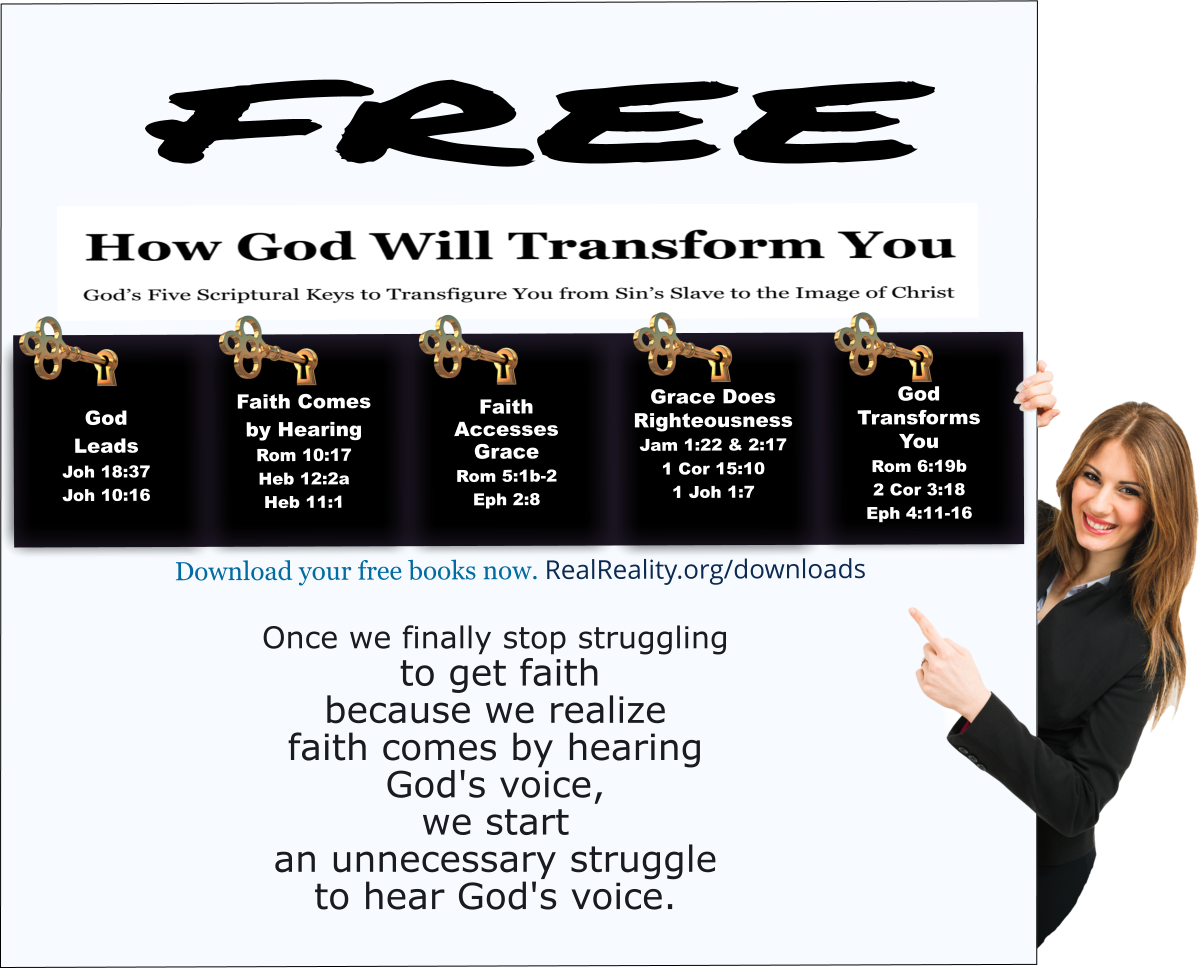 FREE

How God Will Transform You

God's Five Scriptural Keys to Transfigure You from Sin's Slave to the Image of Christ

God Leads
Joh 18:37
Joh 10:16

Faith Comes by Hearing
Rom 10:17
Heb 12:2a
Heb 11:1

Faith Accesses Grace
Rom 5:1b-2
Eph 2:8

Grace Does Righteousness
Jam 1:22 & 2:17
1 Cor 15:10
1 Joh 1:7

God Transforms You
Rom 6:19b
2 Cor 3:18
Eph 4:11-16

Download your free books now. RealReality.org/downloads

Once we finally stop struggling to get faith because we realize faith comes by hearing God's voice, we start an unnecessary struggle to hear God's voice.